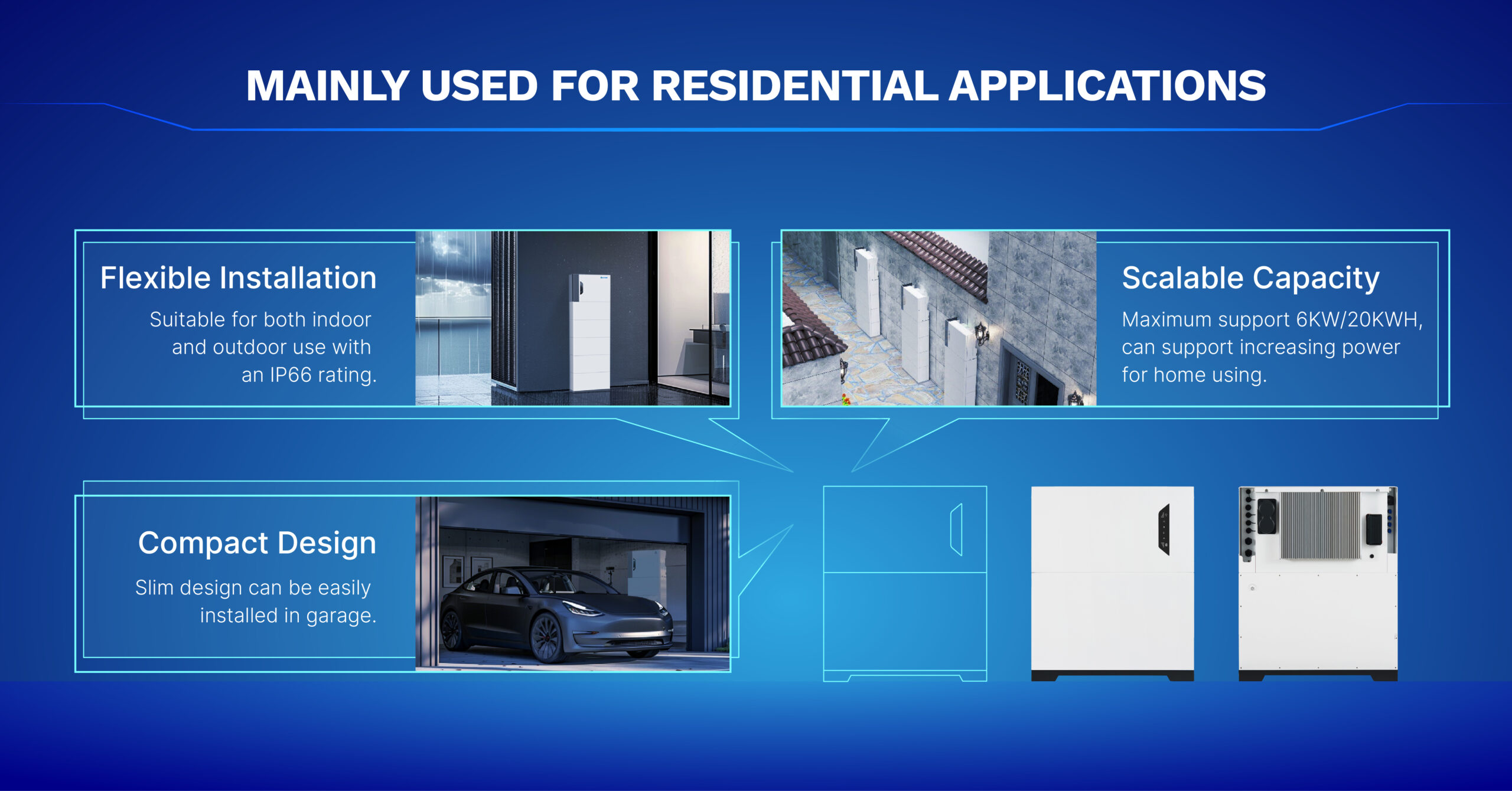 MAINLY USED FOR RESIDENTIAL APPLICATIONS

Flexible Installation

Suitable for both indoor and outdoor use with an IP66 rating.

Scalable Capacity

Maximum support 6KW/20KWH, can support increasing power for home using.

Compact Design

Slim design can be easily installed in garage.